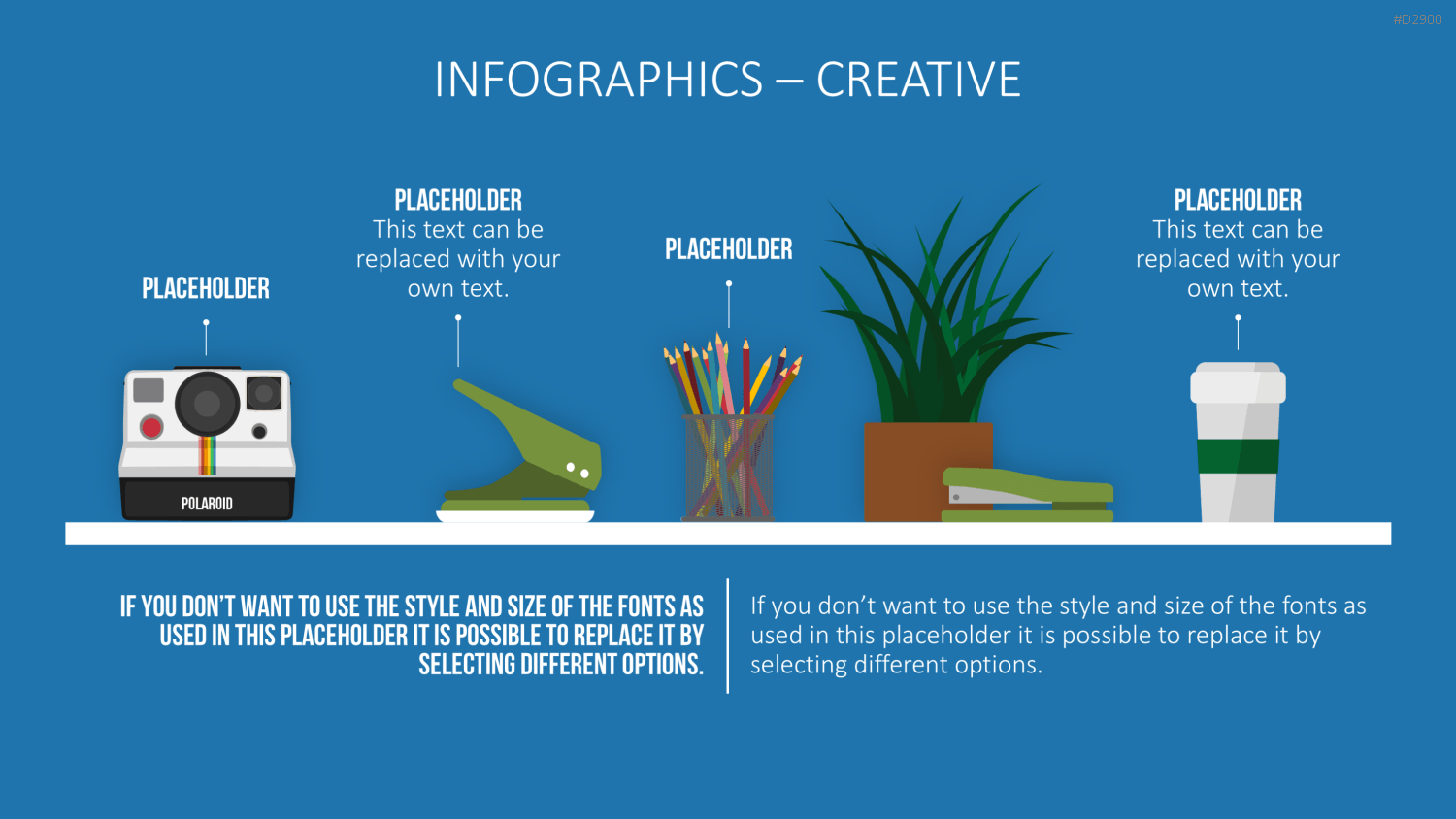 #D2900

INFOGRAPHICS – CREATIVE

PLACEHOLDER

PLACEHOLDER
This text can be replaced with your own text.

PLACEHOLDER

PLACEHOLDER
This text can be replaced with your own text.

POLAROID

IF YOU DON'T WANT TO USE THE STYLE AND SIZE OF THE FONTS AS USED IN THIS PLACEHOLDER IT IS POSSIBLE TO REPLACE IT BY SELECTING DIFFERENT OPTIONS.

If you don't want to use the style and size of the fonts as used in this placeholder it is possible to replace it by selecting different options.